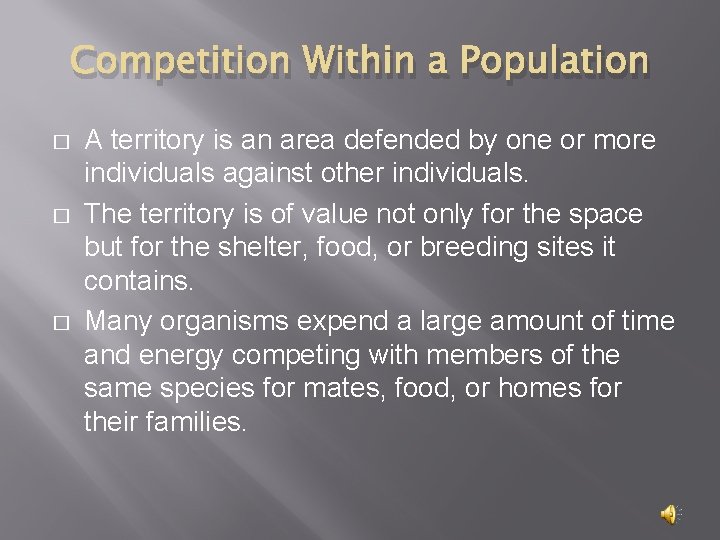 Competition Within a Population

□ A territory is an area defended by one or more individuals against other individuals.

□ The territory is of value not only for the space but for the shelter, food, or breeding sites it contains.

□ Many organisms expend a large amount of time and energy competing with members of the same species for mates, food, or homes for their families.